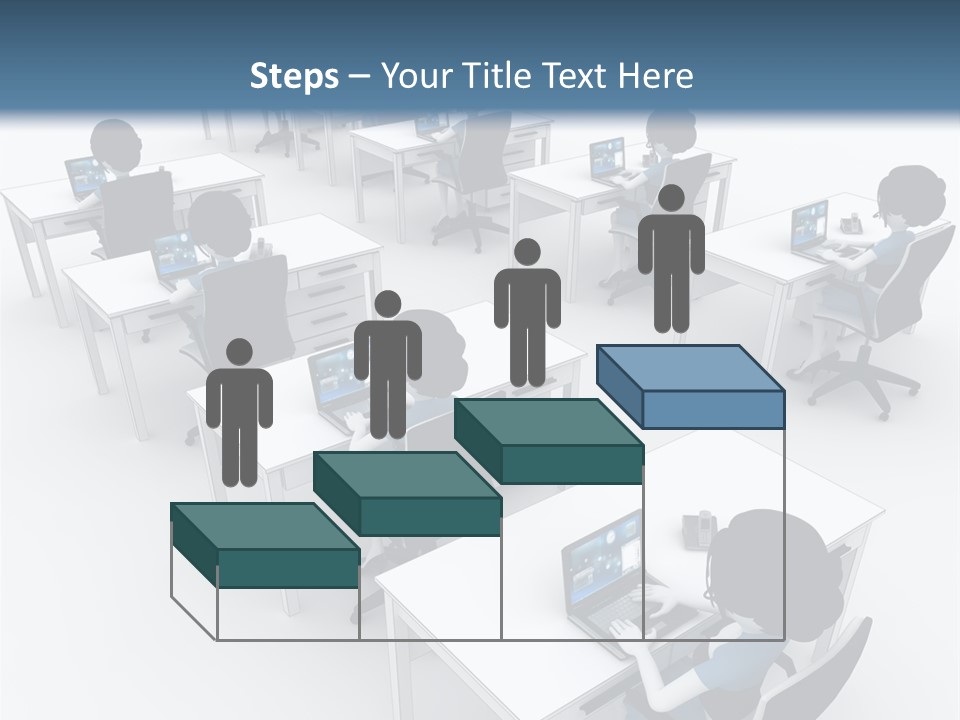 Steps – Your Title Text Here